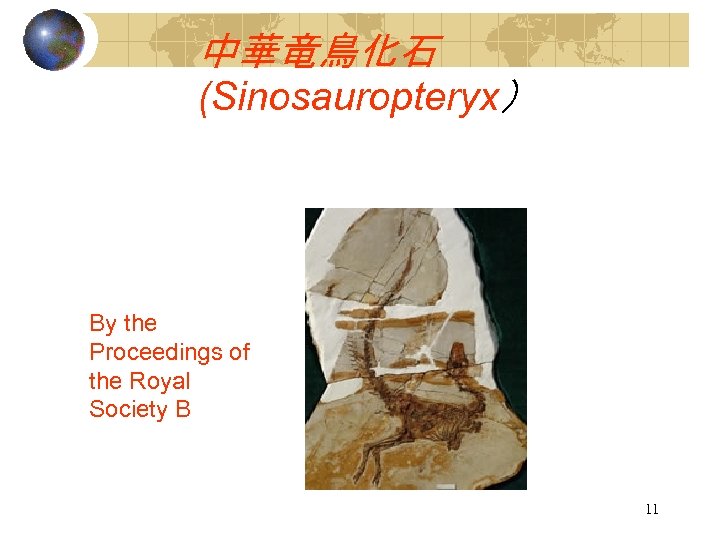 中華竜鳥化石
(Sinosauropteryx）

By the Proceedings of the Royal Society B

11